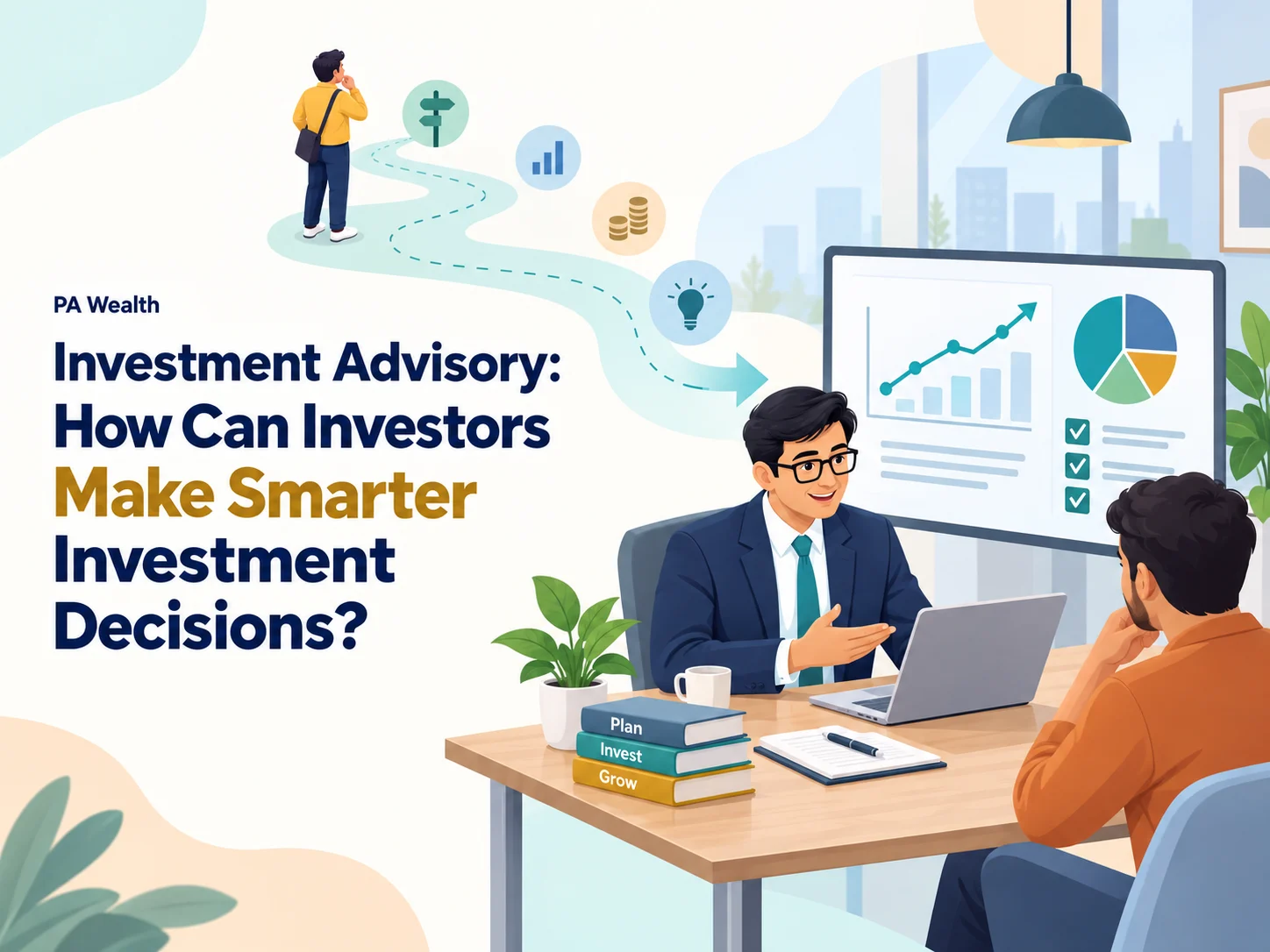 PA Wealth

Investment Advisory: How Can Investors Make Smarter Investment Decisions?

Plan
Invest
Grow